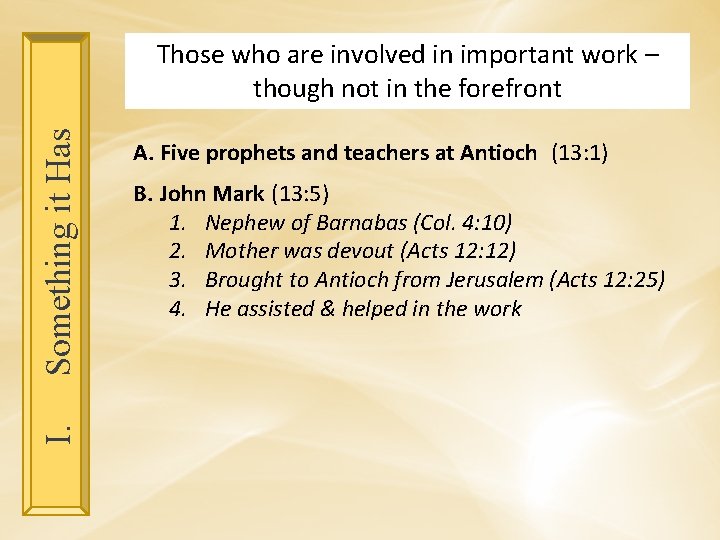 I. Something it Has

Those who are involved in important work – though not in the forefront

A. Five prophets and teachers at Antioch (13:1)

B. John Mark (13:5)
1. Nephew of Barnabas (Col. 4:10)
2. Mother was devout (Acts 12:12)
3. Brought to Antioch from Jerusalem (Acts 12:25)
4. He assisted & helped in the work